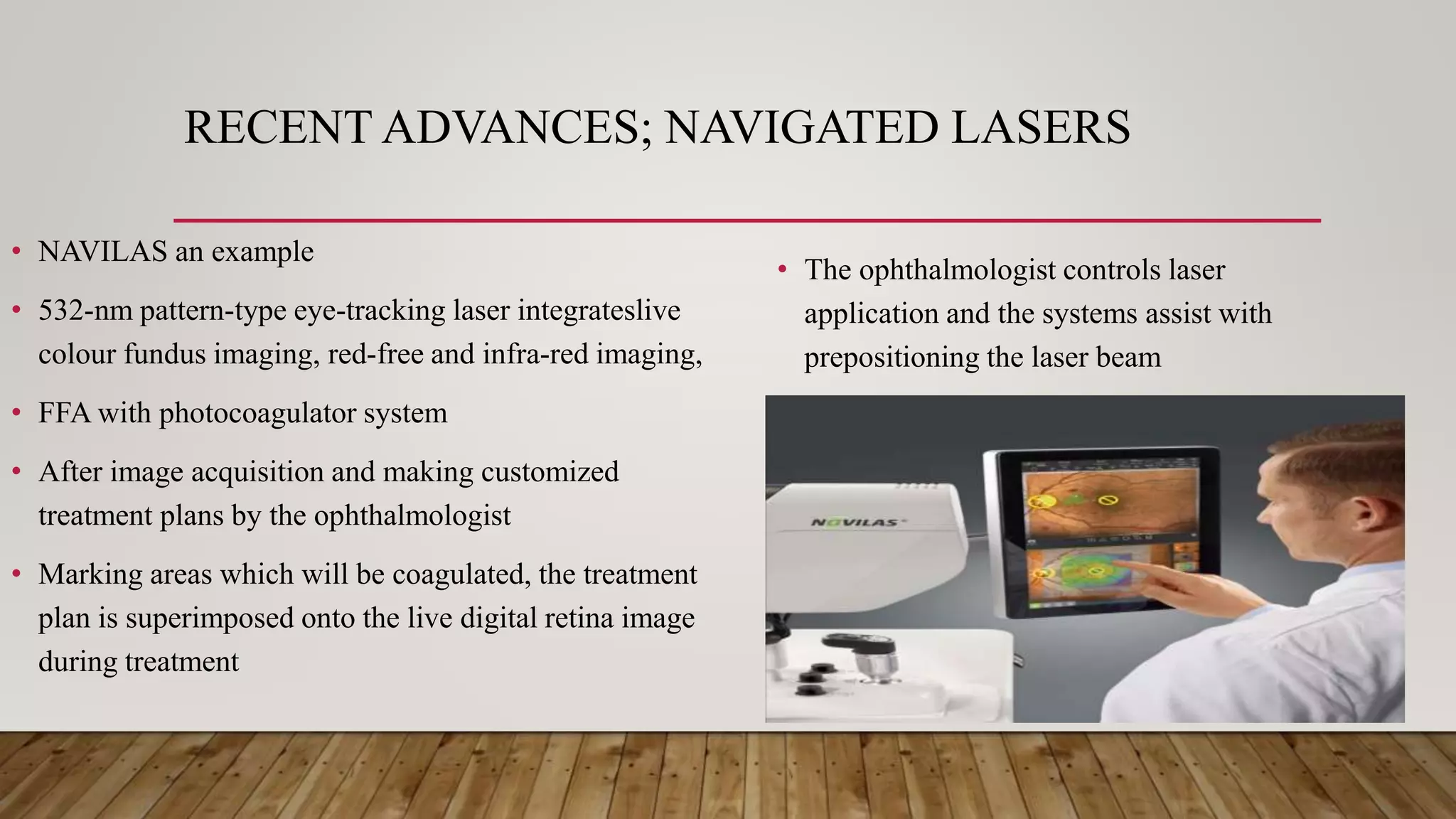 RECENT ADVANCES; NAVIGATED LASERS

• NAVILAS an example

• 532-nm pattern-type eye-tracking laser integrateslive colour fundus imaging, red-free and infra-red imaging,

• FFA with photocoagulator system

• After image acquisition and making customized treatment plans by the ophthalmologist

• Marking areas which will be coagulated, the treatment plan is superimposed onto the live digital retina image during treatment

• The ophthalmologist controls laser application and the systems assist with prepositioning the laser beam

NAVILAS